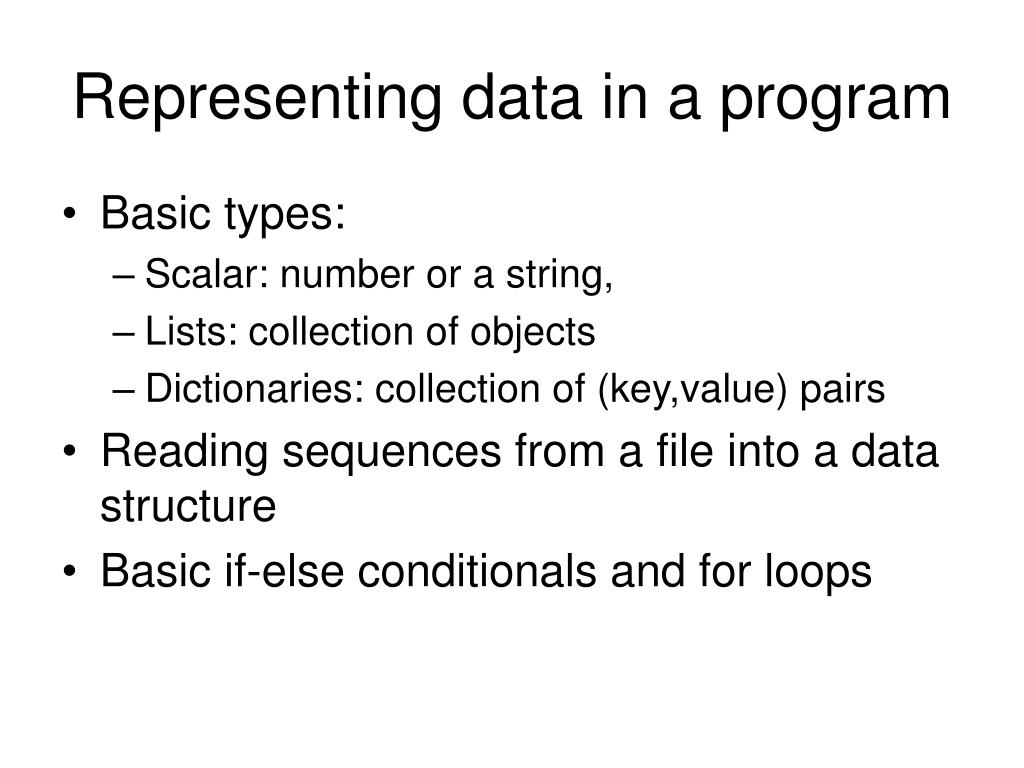 Representing data in a program

• Basic types:
– Scalar: number or a string,
– Lists: collection of objects
– Dictionaries: collection of (key,value) pairs
• Reading sequences from a file into a data structure
• Basic if-else conditionals and for loops